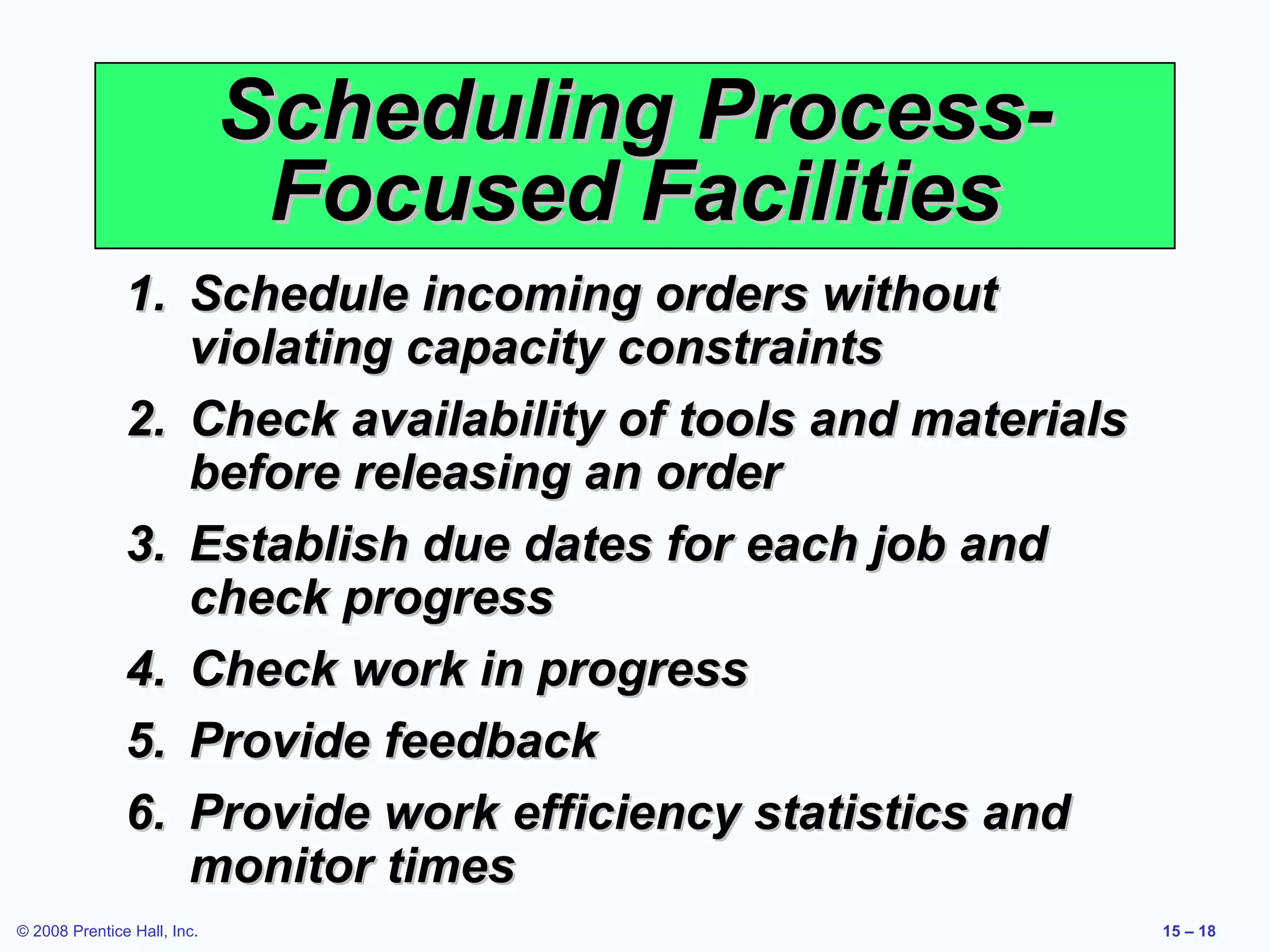 Scheduling Process-Focused Facilities

1. Schedule incoming orders without violating capacity constraints
2. Check availability of tools and materials before releasing an order
3. Establish due dates for each job and check progress
4. Check work in progress
5. Provide feedback
6. Provide work efficiency statistics and monitor times

© 2008 Prentice Hall, Inc.

15 – 18